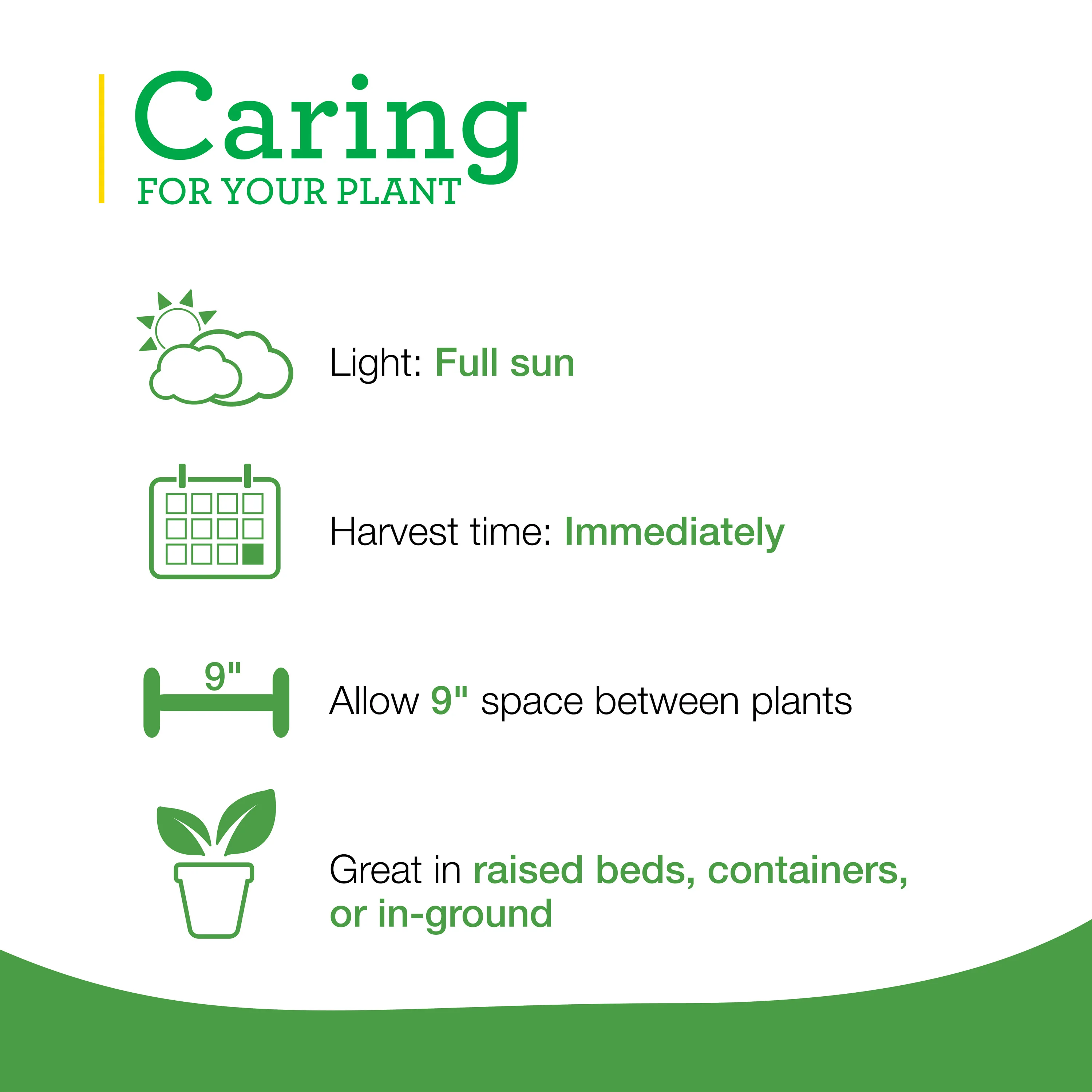 Caring
FOR YOUR PLANT

Light: Full sun

Harvest time: Immediately

9"

Allow 9" space between plants

Great in raised beds, containers, or in-ground